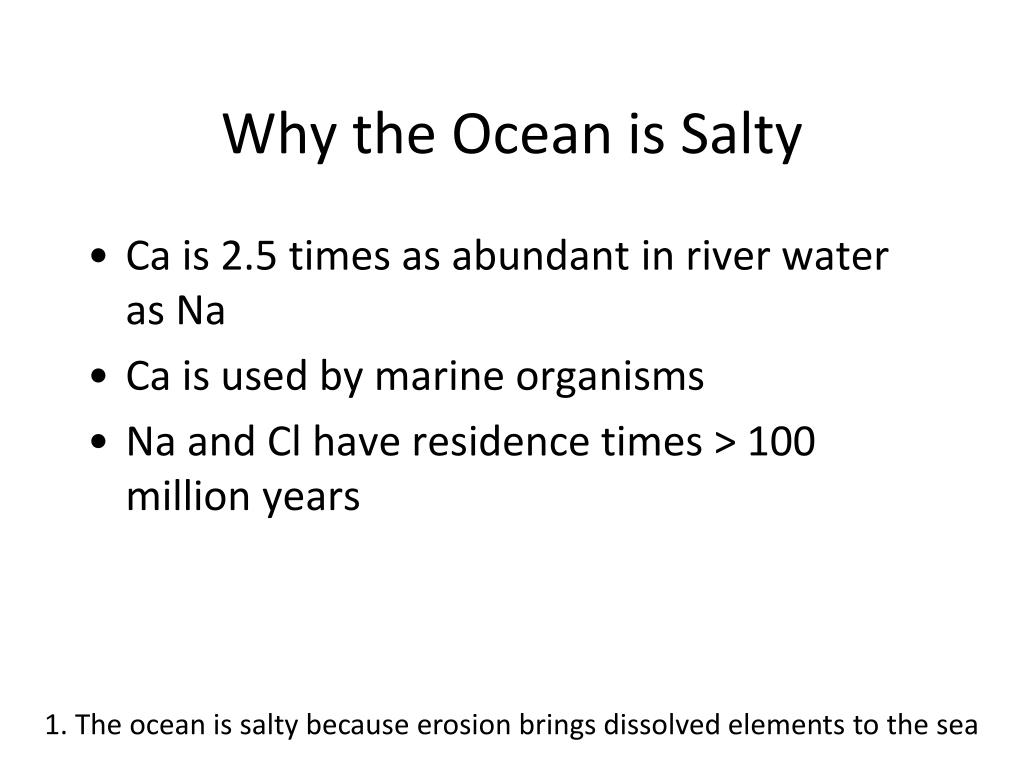 Why the Ocean is Salty

• Ca is 2.5 times as abundant in river water as Na
• Ca is used by marine organisms
• Na and Cl have residence times > 100 million years

1. The ocean is salty because erosion brings dissolved elements to the sea